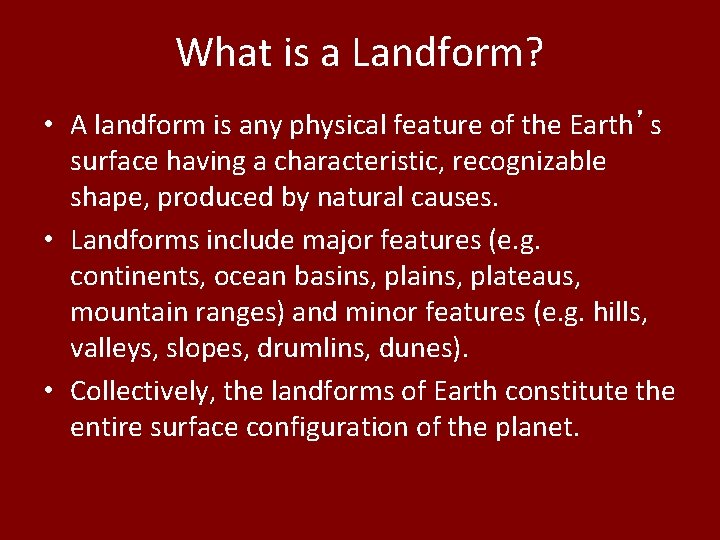 What is a Landform?

• A landform is any physical feature of the Earth's surface having a characteristic, recognizable shape, produced by natural causes.

• Landforms include major features (e.g. continents, ocean basins, plains, plateaus, mountain ranges) and minor features (e.g. hills, valleys, slopes, drumlins, dunes).

• Collectively, the landforms of Earth constitute the entire surface configuration of the planet.